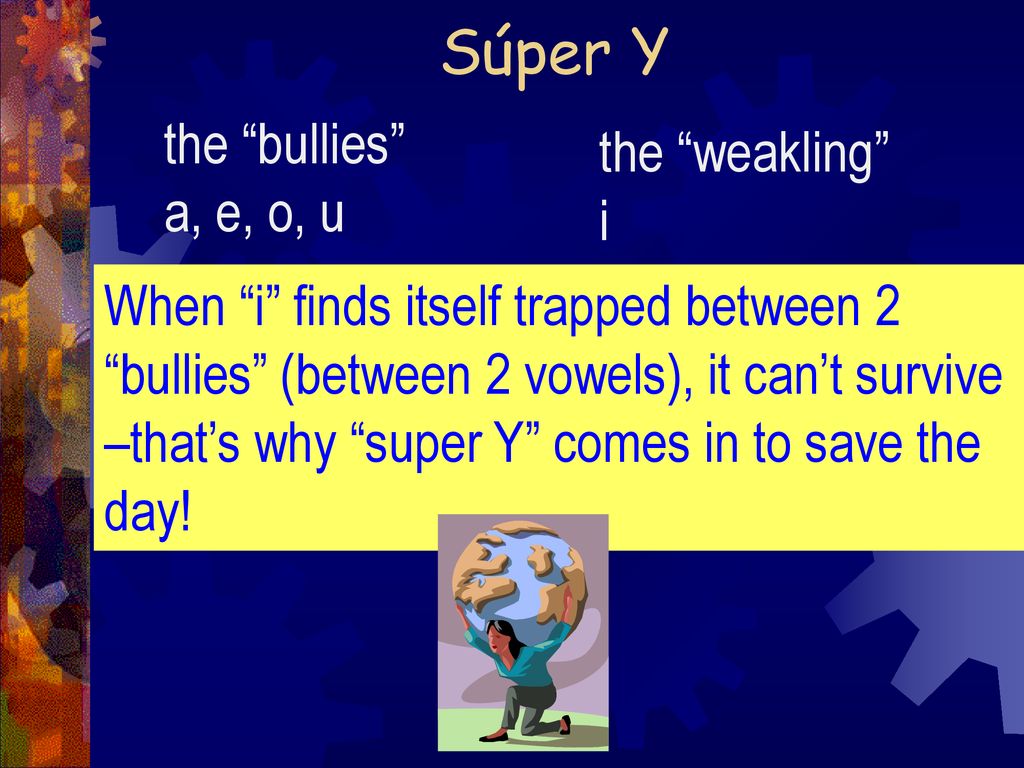 Súper Y

the “bullies”
a, e, o, u

the “weakling”
i

When “i” finds itself trapped between 2 “bullies” (between 2 vowels), it can’t survive –that’s why “super Y” comes in to save the day!